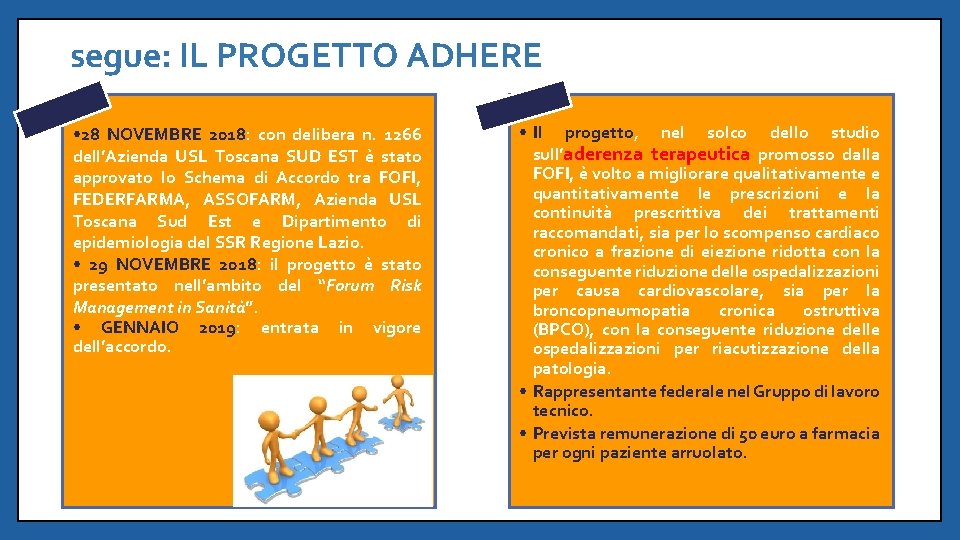 segue: IL PROGETTO ADHERE

•28 NOVEMBRE 2018: con delibera n. 1266 dell'Azienda USL Toscana SUD EST è stato approvato lo Schema di Accordo tra FOFI, FEDERFARMA, ASSOFARM, Azienda USL Toscana Sud Est e Dipartimento di epidemiologia del SSR Regione Lazio.
• 29 NOVEMBRE 2018: il progetto è stato presentato nell'ambito del "Forum Risk Management in Sanità".
• GENNAIO 2019: entrata in vigore dell'accordo.

• Il progetto, nel solco dello studio sull'aderenza terapeutica promosso dalla FOFI, è volto a migliorare qualitativamente e quantitativamente le prescrizioni e la continuità prescrittiva dei trattamenti raccomandati, sia per lo scompenso cardiaco cronico a frazione di eiezione ridotta con la conseguente riduzione delle ospedalizzazioni per causa cardiovascolare, sia per la broncopneumopatia cronica ostruttiva (BPCO), con la conseguente riduzione delle ospedalizzazioni per riacutizzazione della patologia.
• Rappresentante federale nel Gruppo di lavoro tecnico.
• Prevista remunerazione di 50 euro a farmacia per ogni paziente arruolato.